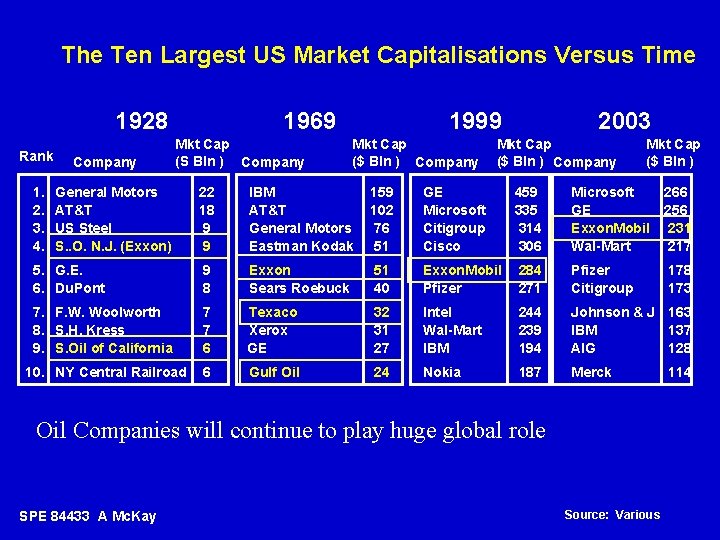 The Ten Largest US Market Capitalisations Versus Time

| Rank | 1928 Company | Mkt Cap (S Bln ) | 1969 Company | Mkt Cap ($ Bln ) | 1999 Company | Mkt Cap ($ Bln ) | 2003 Company | Mkt Cap ($ Bln ) |
|---|---|---|---|---|---|---|---|---|
| 1. | General Motors | 22 | IBM | 159 | GE | 459 | Microsoft | 266 |
| 2. | AT&T | 18 | AT&T | 102 | Microsoft | 335 | GE | 256 |
| 3. | US Steel | 9 | General Motors | 76 | Citigroup | 314 | ExxonMobil | 231 |
| 4. | S..O. N.J. (Exxon) | 9 | Eastman Kodak | 51 | Cisco | 306 | Wal-Mart | 217 |
| 5. | G.E. | 9 | Exxon | 51 | ExxonMobil | 284 | Pfizer | 178 |
| 6. | DuPont | 8 | Sears Roebuck | 40 | Pfizer | 271 | Citigroup | 173 |
| 7. | F.W. Woolworth | 7 | Texaco | 32 | Intel | 244 | Johnson & J | 163 |
| 8. | S.H. Kress | 7 | Xerox | 31 | Wal-Mart | 239 | IBM | 137 |
| 9. | S.Oil of California | 6 | GE | 27 | IBM | 194 | AIG | 128 |
| 10. | NY Central Railroad | 6 | Gulf Oil | 24 | Nokia | 187 | Merck | 114 |

Oil Companies will continue to play huge global role

SPE 84433 A McKay

Source: Various